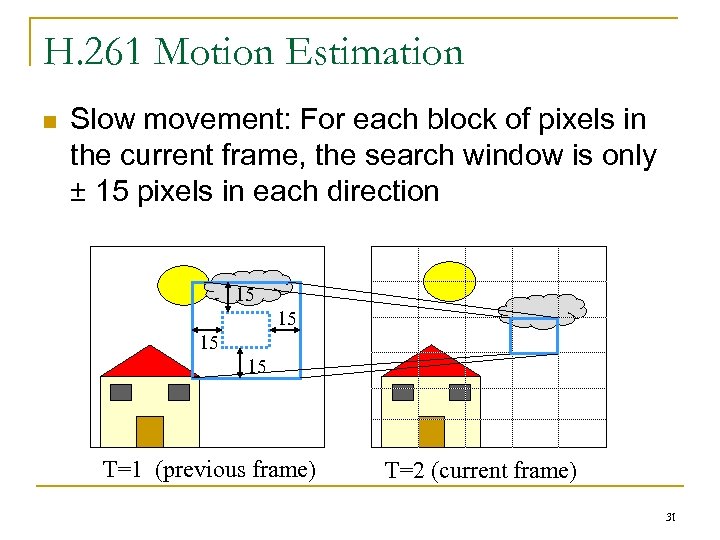 H.261 Motion Estimation

Slow movement: For each block of pixels in the current frame, the search window is only ± 15 pixels in each direction

15
15
15
15

T=1 (previous frame)

T=2 (current frame)

31